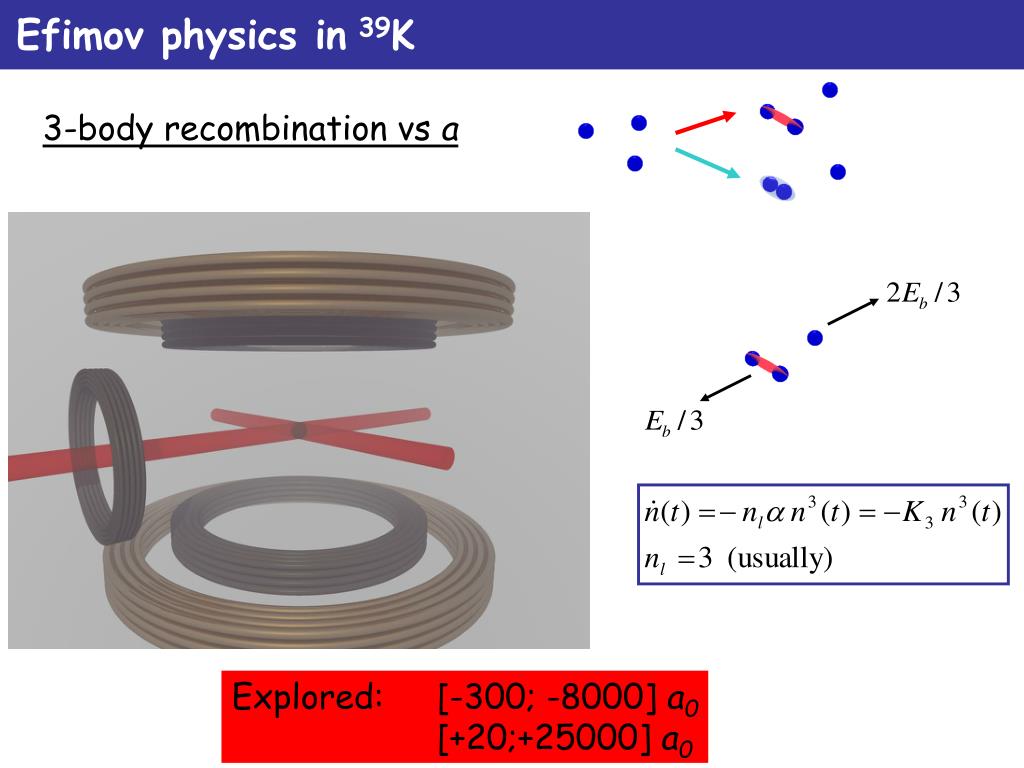 Efimov physics in $^{39}$K

3-body recombination vs $a$

$2E_b/3$

$E_b/3$

$\dot{n}(t) = -n_l \alpha\, n^3(t) = -K_3\, n^3(t)$
$n_l = 3$ (usually)

Explored: [-300; -8000] $a_0$
[+20;+25000] $a_0$